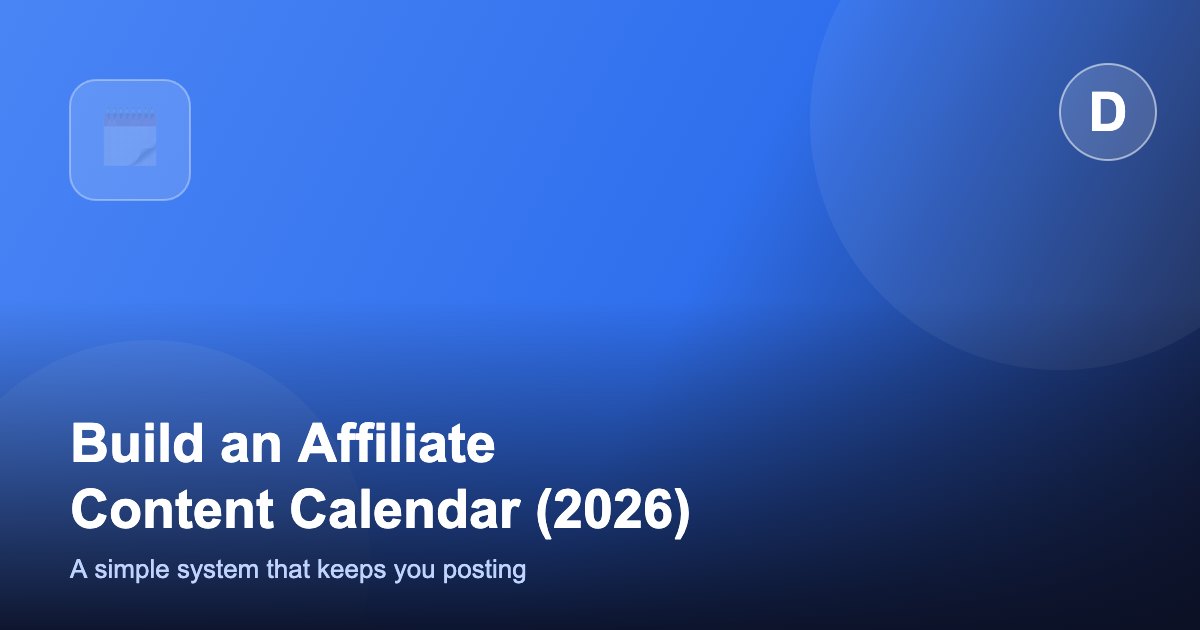 D

Build an Affiliate Content Calendar (2026)

A simple system that keeps you posting